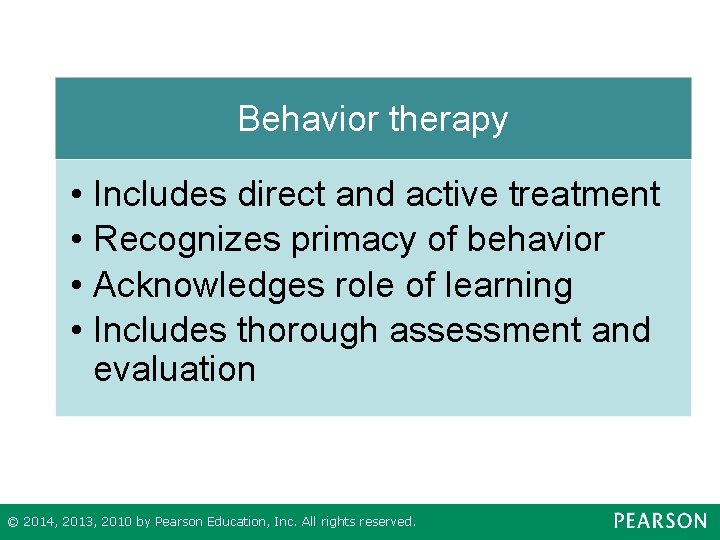 Behavior therapy

• Includes direct and active treatment
• Recognizes primacy of behavior
• Acknowledges role of learning
• Includes thorough assessment and evaluation

© 2014, 2013, 2010 by Pearson Education, Inc. All rights reserved.

PEARSON